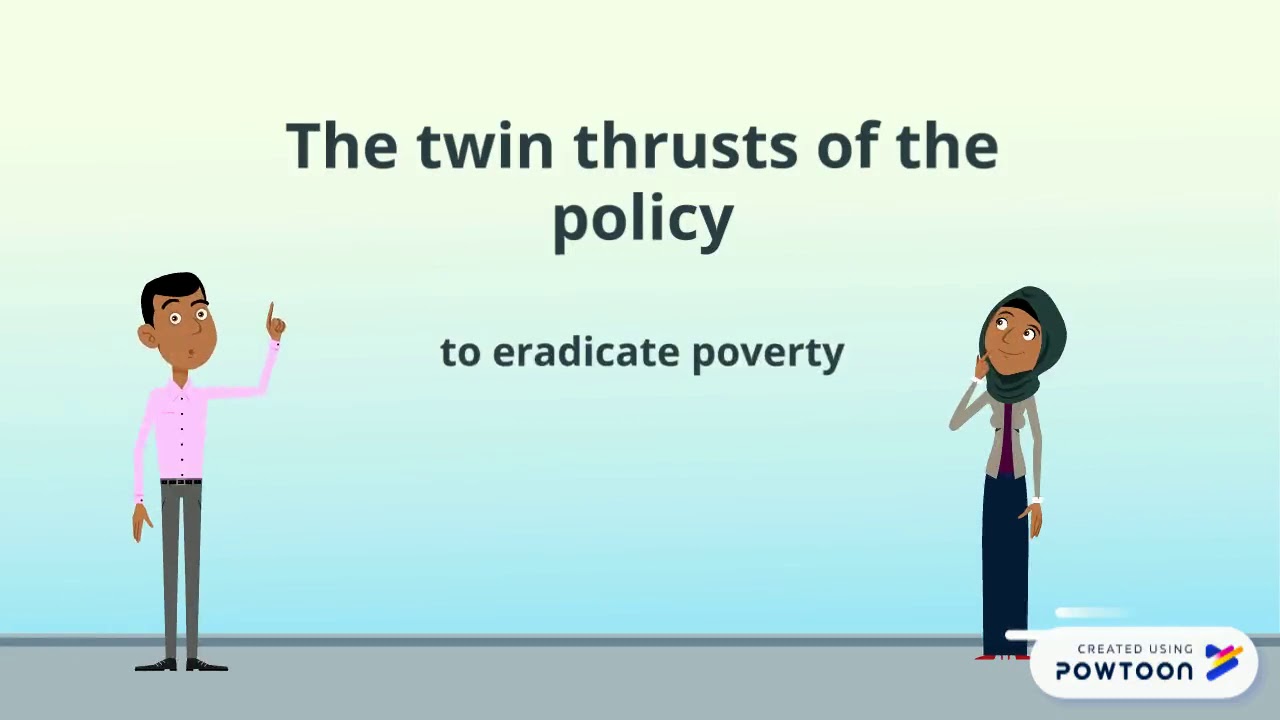 The twin thrusts of the policy

to eradicate poverty

CREATED USING
POWTOON